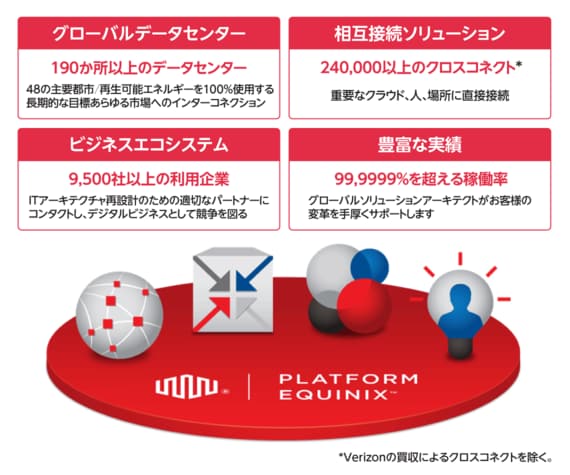 グローバルデータセンター

190か所以上のデータセンター

48の主要都市/再生可能エネルギーを100%使用する長期的な目標あらゆる市場へのインターコネクション

相互接続ソリューション

240,000以上のクロスコネクト*

重要なクラウド、人、場所に直接接続

ビジネスエコシステム

9,500社以上の利用企業

ITアーキテクチャ再設計のための適切なパートナーにコンタクトし、デジタルビジネスとして競争を図る

豊富な実績

99,9999%を超える稼働率

グローバルソリューションアーキテクトがお客様の変革を手厚くサポートします

PLATFORM EQUINIX™

*Verizonの買収によるクロスコネクトを除く。